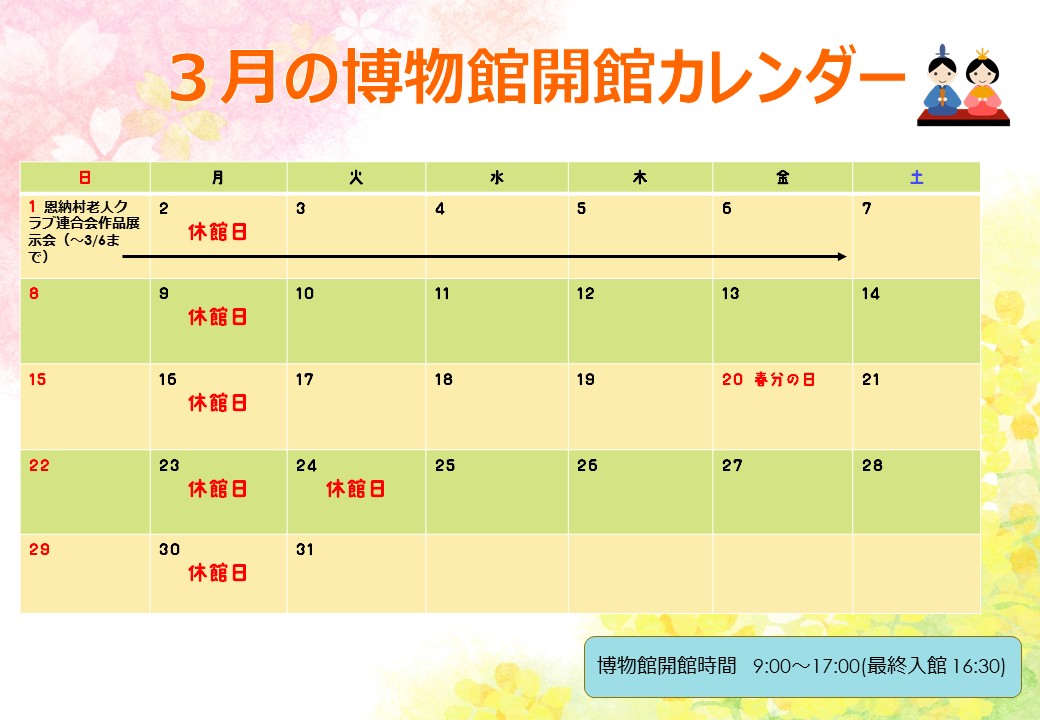 ３月の博物館開館カレンダー

| 日 | 月 | 火 | 水 | 木 | 金 | 土 |
|---|---|---|---|---|---|---|
| 1 恩納村老人クラブ連合会作品展示会（～3/6まで） | 2 休館日 | 3 | 4 | 5 | 6 | 7 |
| 8 | 9 休館日 | 10 | 11 | 12 | 13 | 14 |
| 15 | 16 休館日 | 17 | 18 | 19 | 20 春分の日 | 21 |
| 22 | 23 休館日 | 24 休館日 | 25 | 26 | 27 | 28 |
| 29 | 30 休館日 | 31 | | | | |

博物館開館時間　9:00～17:00(最終入館 16:30)